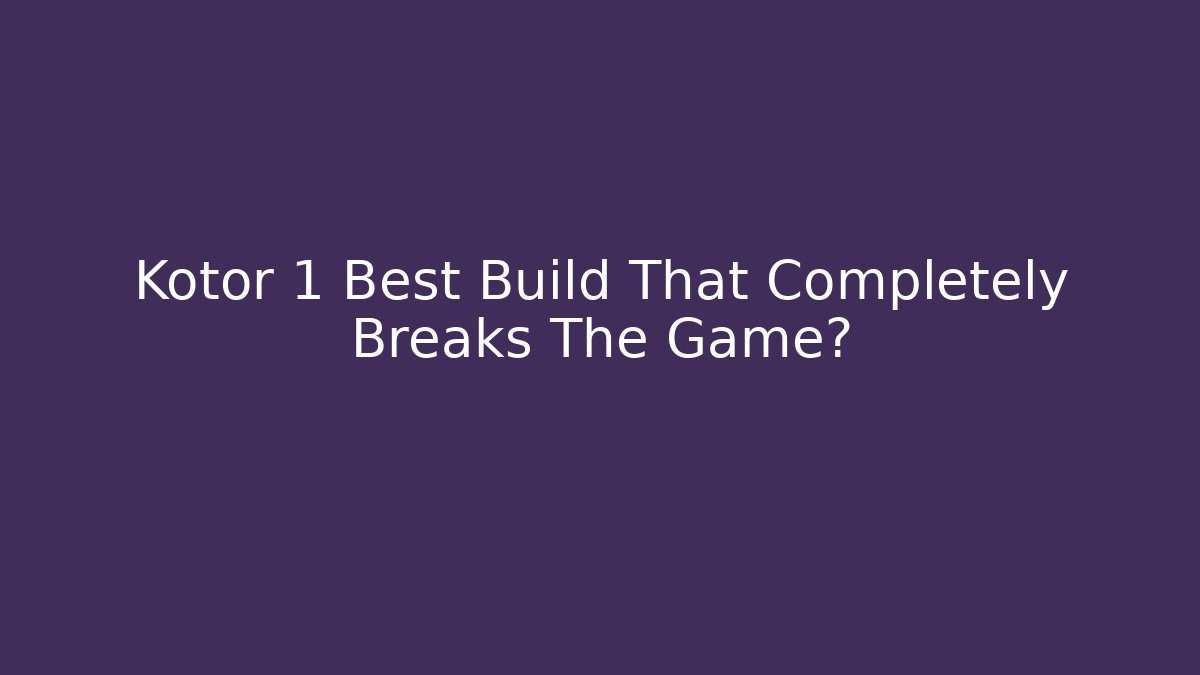 Kotor 1 Best Build That Completely Breaks The Game?